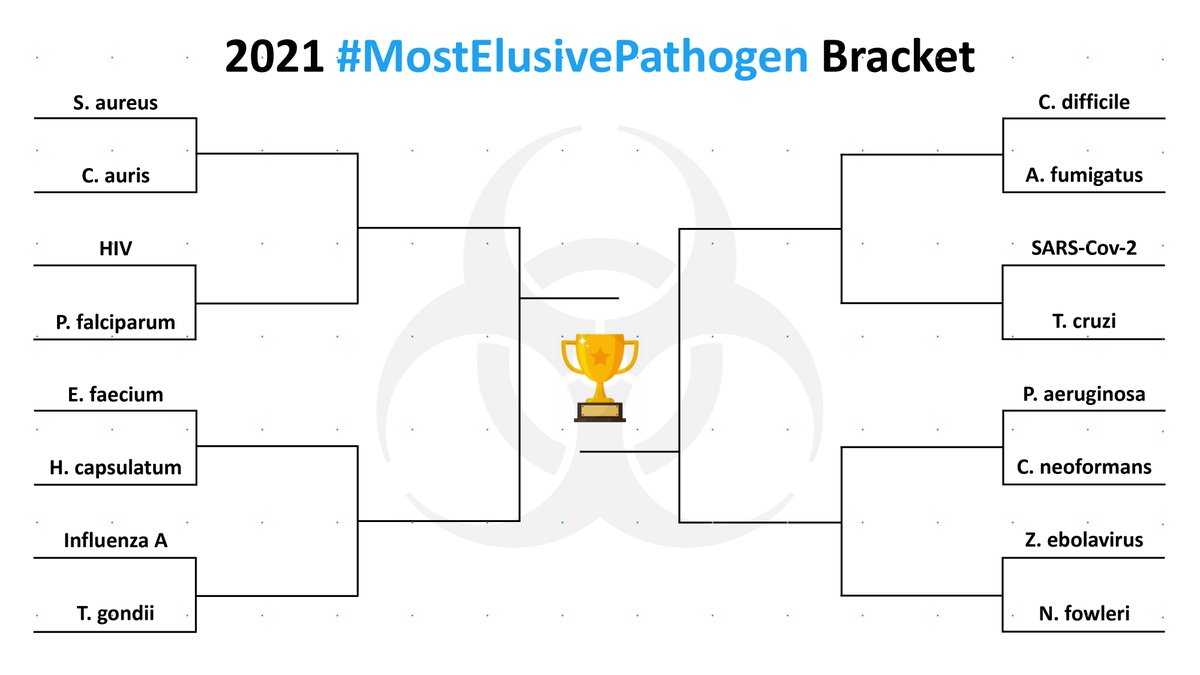 2021 #MostElusivePathogen Bracket

S. aureus

C. auris

HIV

P. falciparum

E. faecium

H. capsulatum

Influenza A

T. gondii

C. difficile

A. fumigatus

SARS-Cov-2

T. cruzi

P. aeruginosa

C. neoformans

Z. ebolavirus

N. fowleri